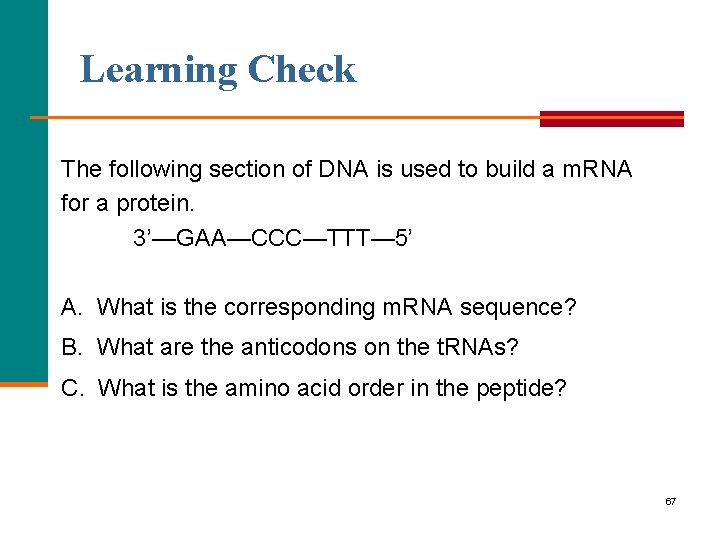 Learning Check

The following section of DNA is used to build a mRNA for a protein.

3’—GAA—CCC—TTT—5’

A. What is the corresponding mRNA sequence?

B. What are the anticodons on the tRNAs?

C. What is the amino acid order in the peptide?

67